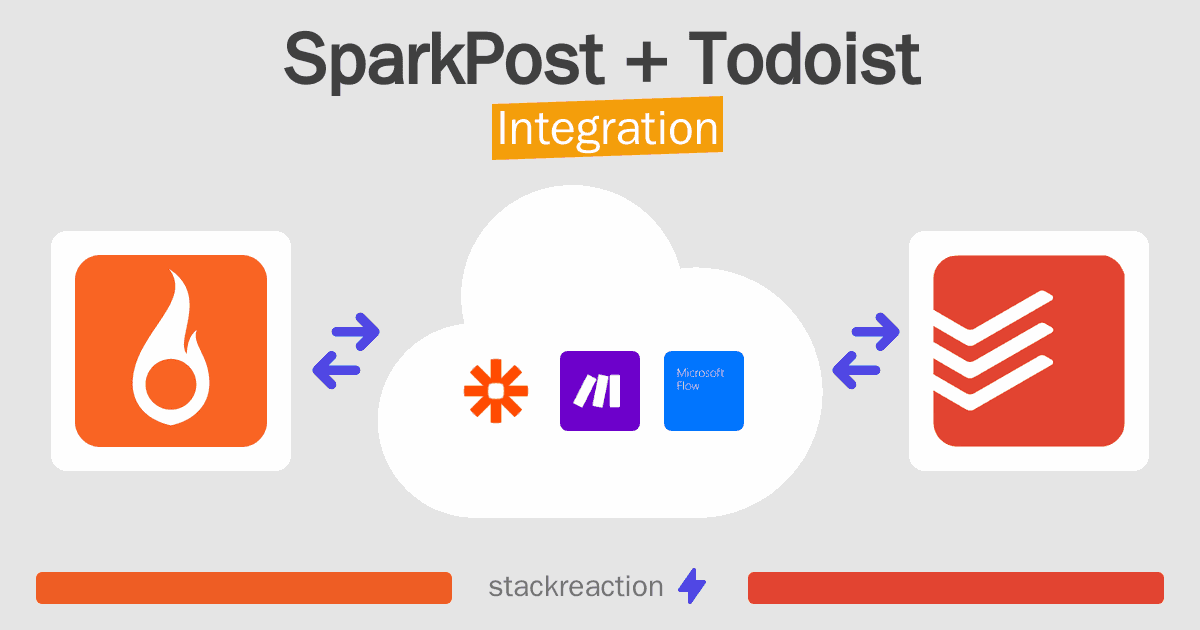 SparkPost + Todoist
Integration

Microsoft Flow

stackreaction